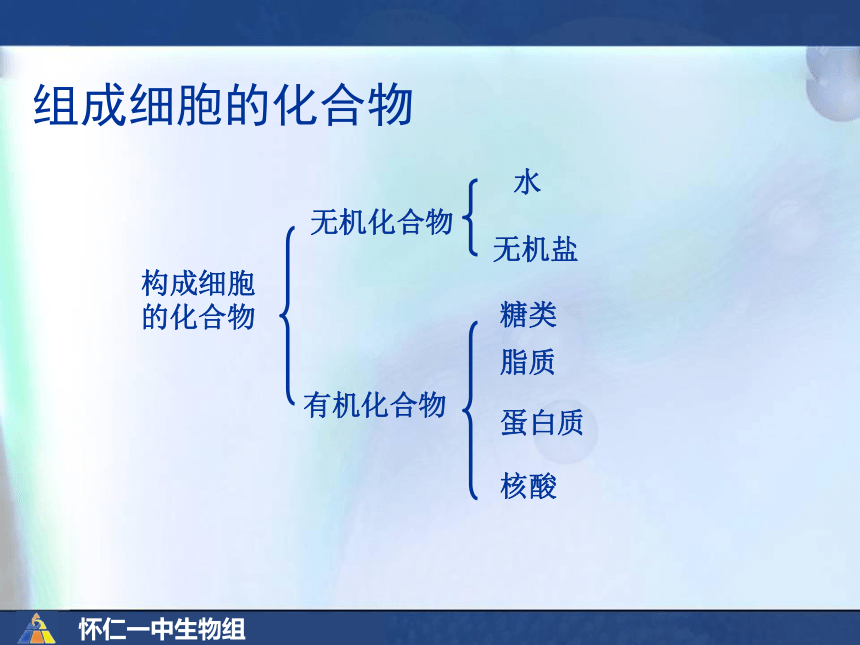 组成细胞的化合物

构成细胞的化合物

无机化合物

水

无机盐

有机化合物

糖类

脂质

蛋白质

核酸

怀仁一中生物组